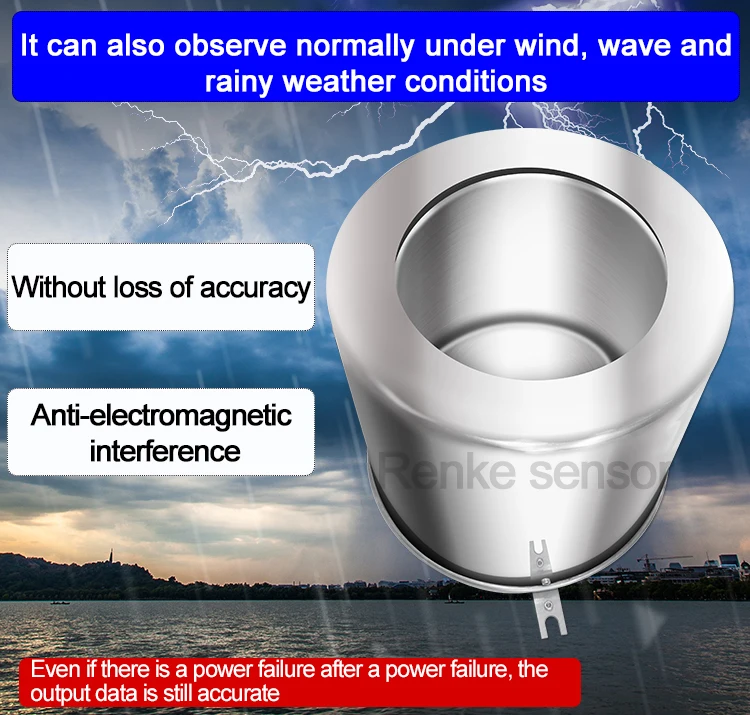 It can also observe normally under wind, wave and rainy weather conditions

Without loss of accuracy

Anti-electromagnetic interference

Renke sensor

Even if there is a power failure after a power failure, the output data is still accurate